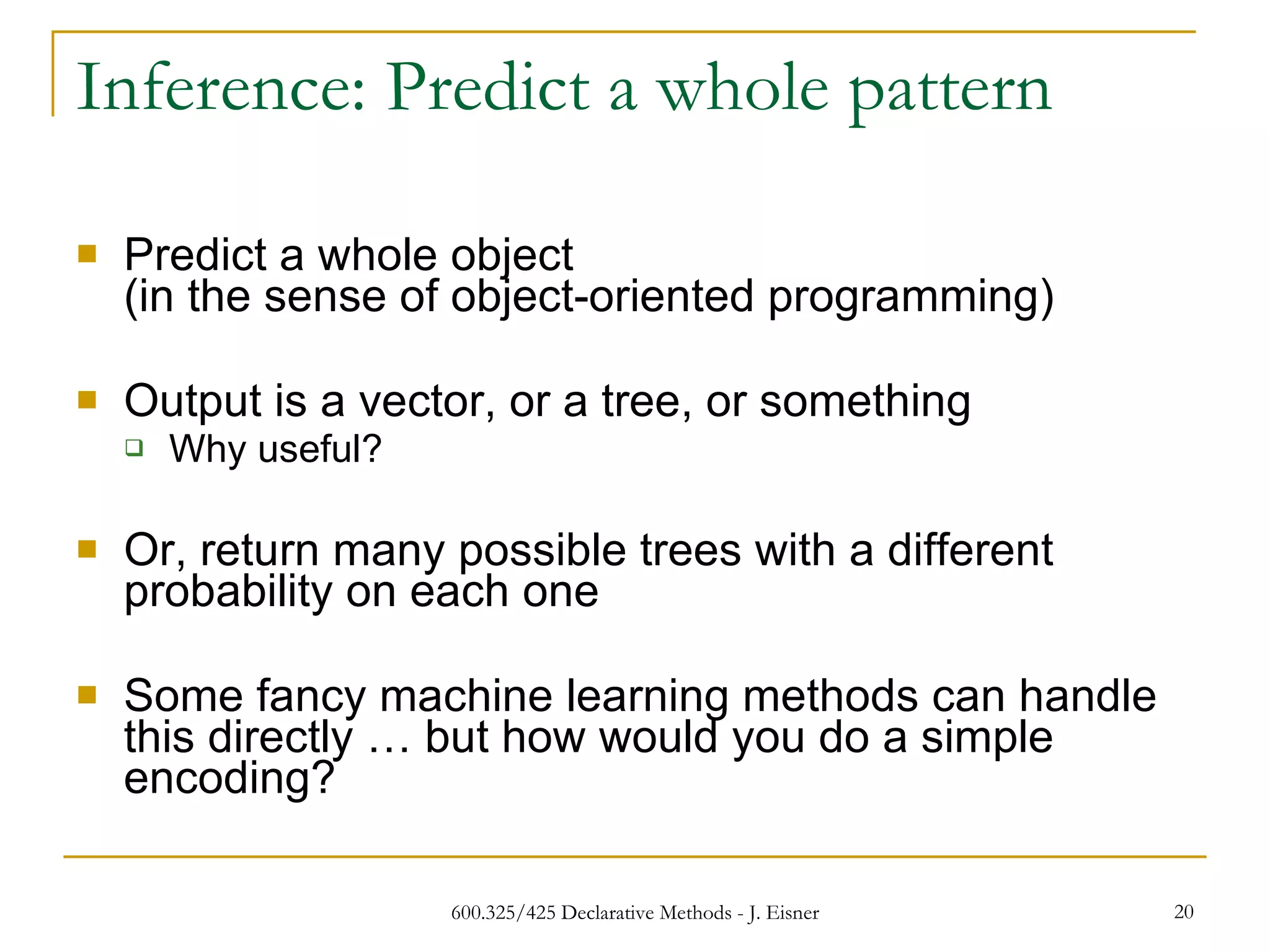 Inference: Predict a whole pattern

Predict a whole object (in the sense of object-oriented programming)

Output is a vector, or a tree, or something

Why useful?

Or, return many possible trees with a different probability on each one

Some fancy machine learning methods can handle this directly … but how would you do a simple encoding?

600.325/425 Declarative Methods - J. Eisner

20